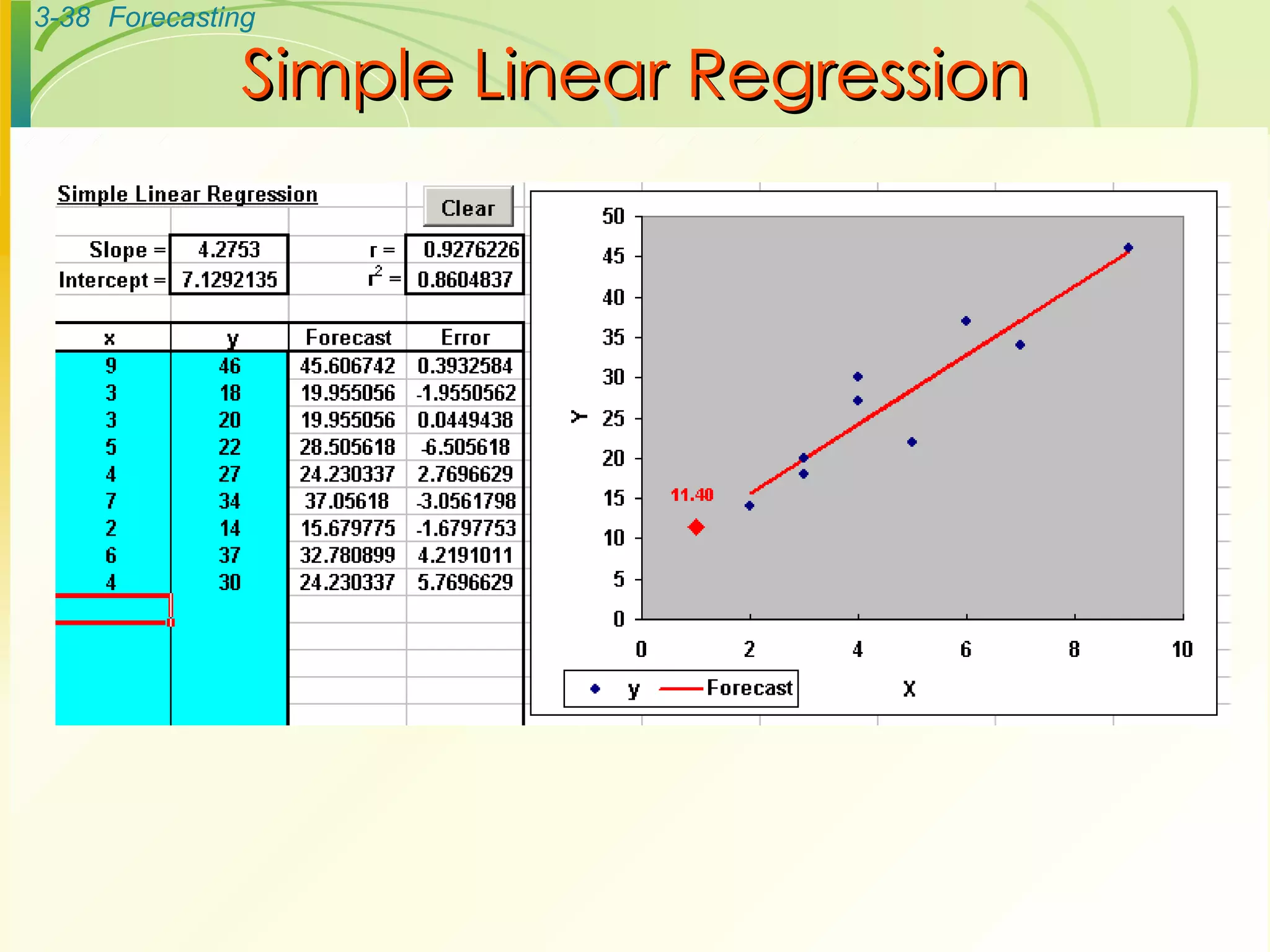 3-38 Forecasting

Simple Linear Regression

Simple Linear Regression

Clear

Slope = 4.2753
Intercept = 7.1292135

r = 0.9276226
$r^2$ = 0.8604837

| x | y | Forecast | Error |
|---|---|---|---|
| 9 | 46 | 45.606742 | 0.3932584 |
| 3 | 18 | 19.955056 | -1.9550562 |
| 3 | 20 | 19.955056 | 0.0449438 |
| 5 | 22 | 28.505618 | -6.505618 |
| 4 | 27 | 24.230337 | 2.7696629 |
| 7 | 34 | 37.05618 | -3.0561798 |
| 2 | 14 | 15.679775 | -1.6797753 |
| 6 | 37 | 32.780899 | 4.2191011 |
| 4 | 30 | 24.230337 | 5.7696629 |

50
45
40
35
30
25
20
15
10
5
0
Y
11.40
0 2 4 6 8 10
y Forecast
X